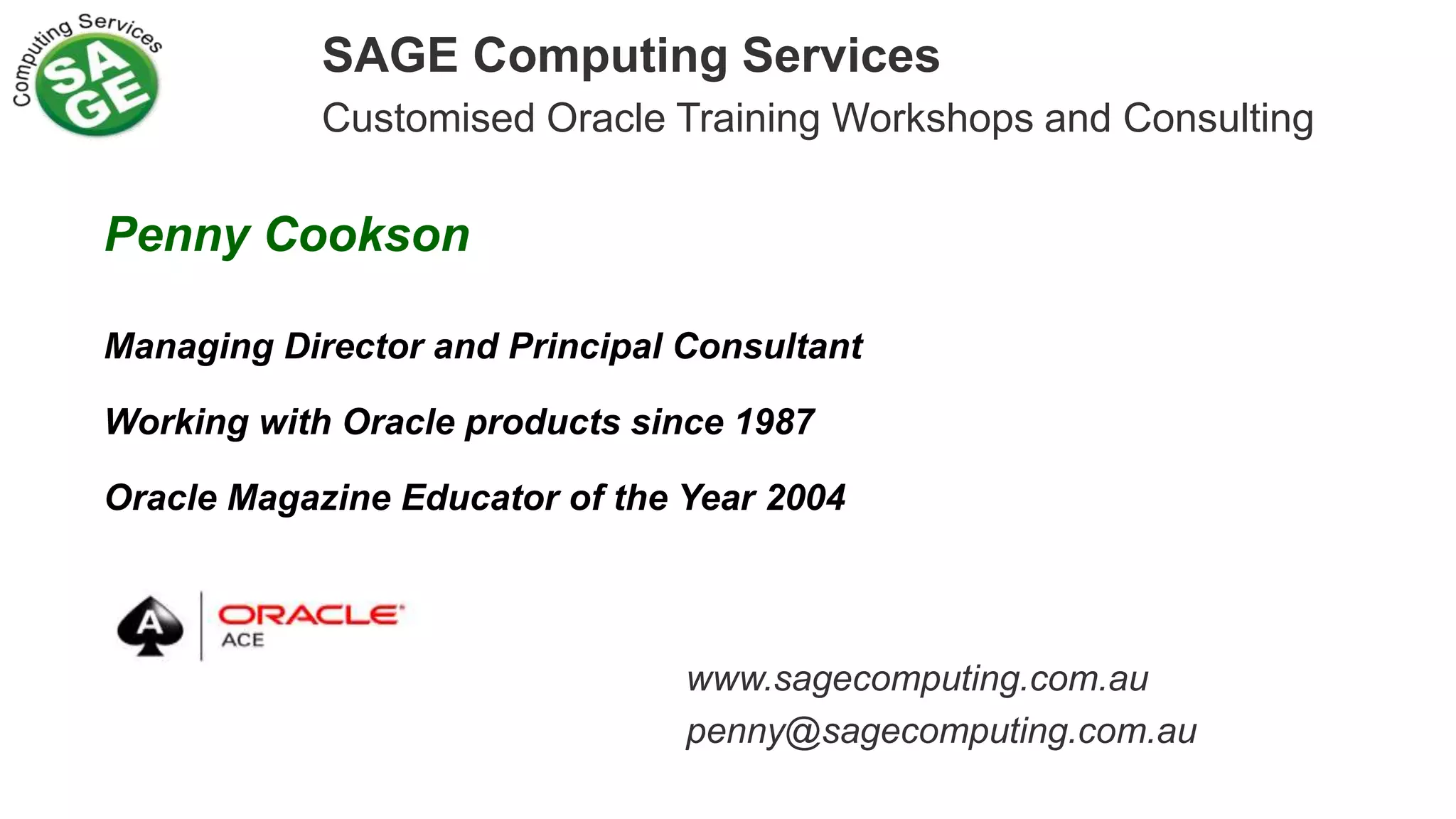 Computing Services
SAGE

SAGE Computing Services
Customised Oracle Training Workshops and Consulting

Penny Cookson

Managing Director and Principal Consultant

Working with Oracle products since 1987

Oracle Magazine Educator of the Year 2004

A
ORACLE
ACE

www.sagecomputing.com.au
penny@sagecomputing.com.au